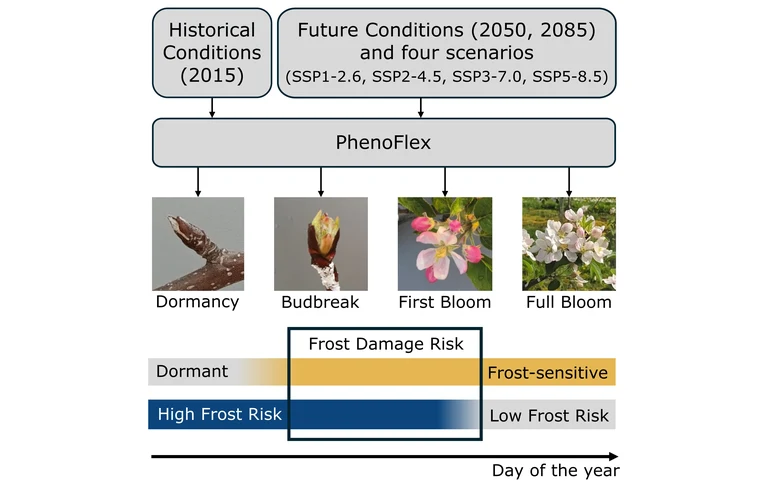 Historical Conditions (2015)

Future Conditions (2050, 2085) and four scenarios (SSP1-2.6, SSP2-4.5, SSP3-7.0, SSP5-8.5)

PhenoFlex

Dormancy

Budbreak

First Bloom

Full Bloom

Frost Damage Risk

Dormant

Frost-sensitive

High Frost Risk

Low Frost Risk

Day of the year